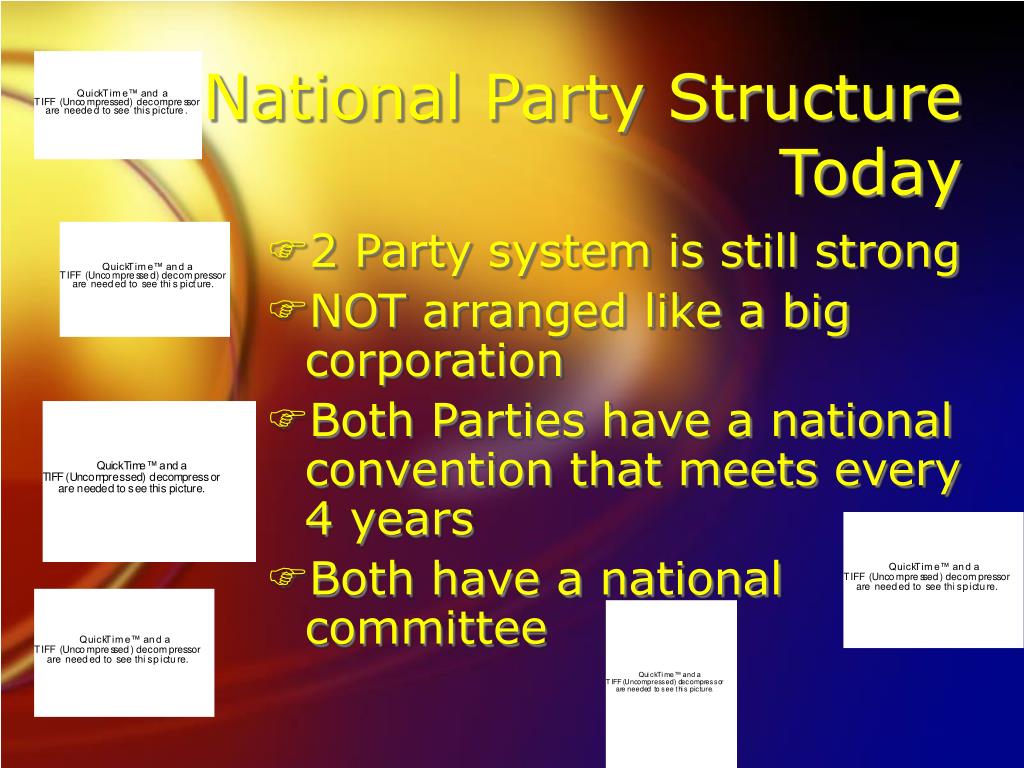 QuickTime™ and a TIFF (Uncompressed) decompressor are needed to see this picture.

National Party Structure Today

QuickTime™ and a TIFF (Uncompressed) decompressor are needed to see this picture.

☞2 Party system is still strong
☞NOT arranged like a big corporation
☞Both Parties have a national convention that meets every 4 years
☞Both have a national committee

QuickTime™ and a TIFF (Uncompressed) decompressor are needed to see this picture.

QuickTime™ and a TIFF (Uncompressed) decompressor are needed to see this picture.

QuickTime™ and a TIFF (Uncompressed) decompressor are needed to see this picture.

QuickTime™ and a TIFF (Uncompressed) decompressor are needed to see this picture.